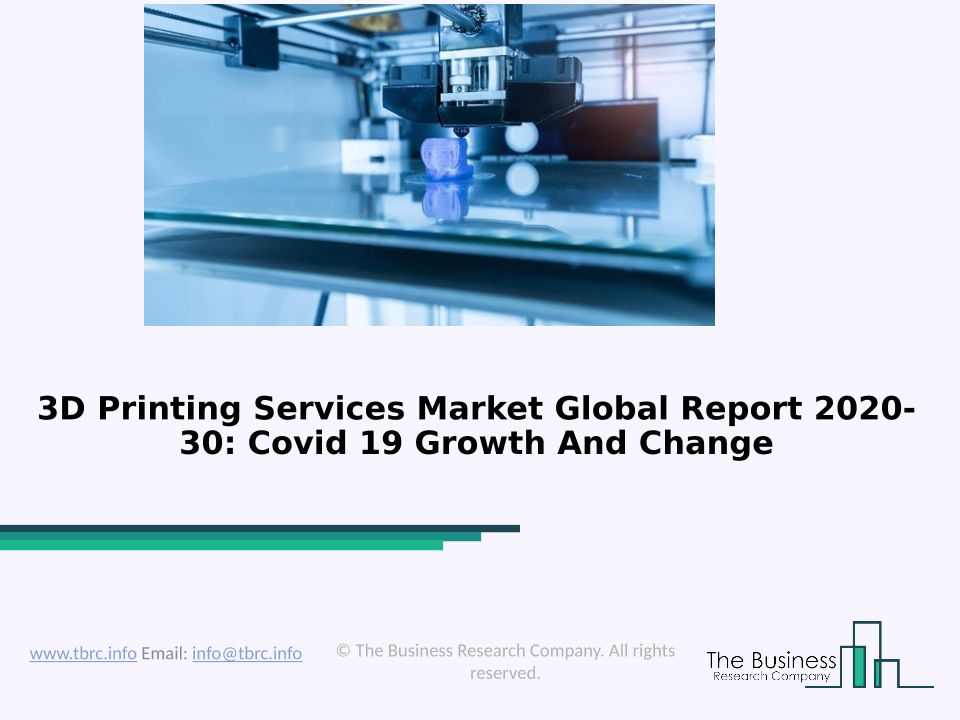 3D Printing Services Market Global Report 2020-30: Covid 19 Growth And Change

www.tbrc.info Email: info@tbrc.info

© The Business Research Company. All rights reserved.

The Business Research Company